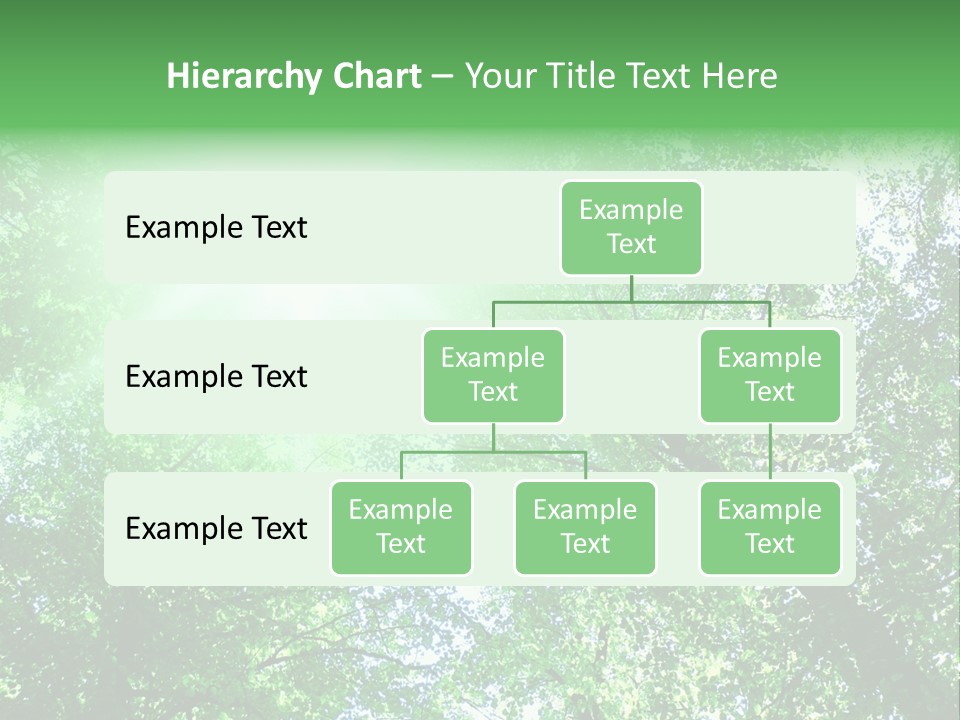 Hierarchy Chart – Your Title Text Here

Example Text

Example Text

Example Text

Example Text

Example Text

Example Text

Example Text

Example Text

Example Text